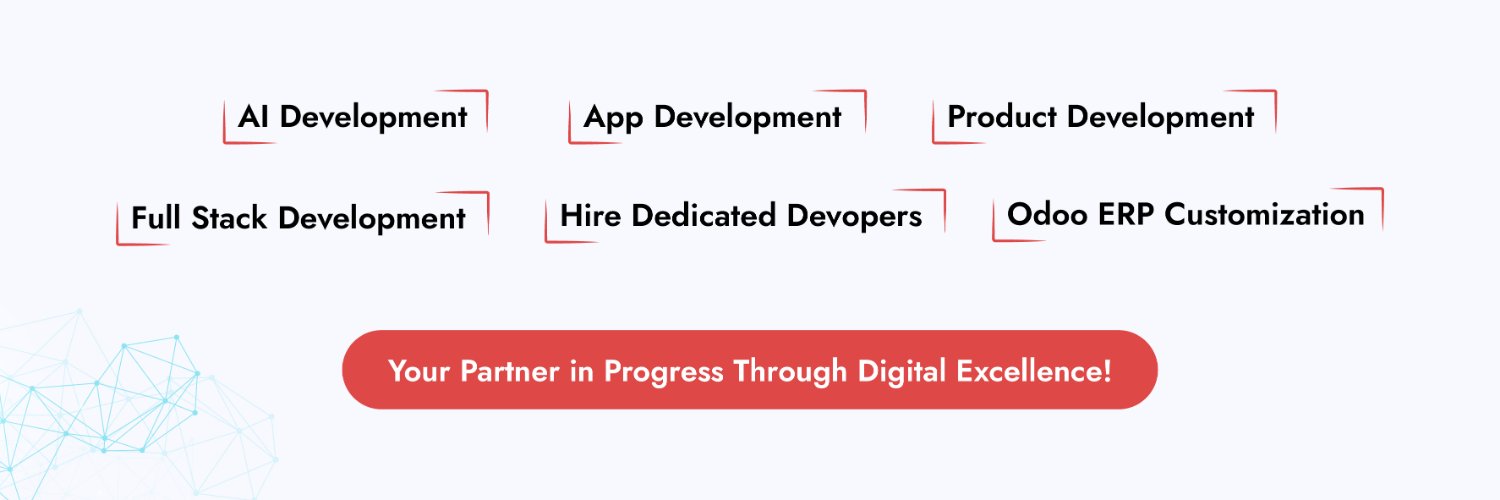 AI Development

App Development

Product Development

Full Stack Development

Hire Dedicated Devopers

Odoo ERP Customization

Your Partner in Progress Through Digital Excellence!